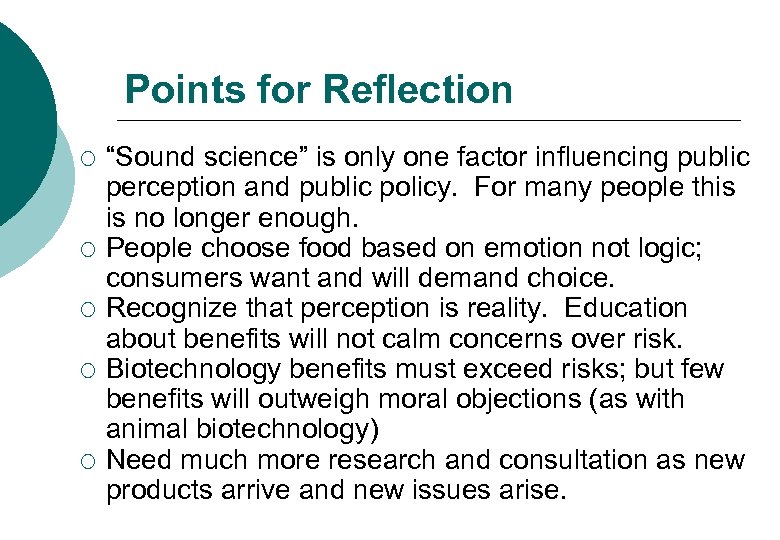 Points for Reflection

○ “Sound science” is only one factor influencing public perception and public policy. For many people this is no longer enough.
○ People choose food based on emotion not logic; consumers want and will demand choice.
○ Recognize that perception is reality. Education about benefits will not calm concerns over risk.
○ Biotechnology benefits must exceed risks; but few benefits will outweigh moral objections (as with animal biotechnology)
○ Need much more research and consultation as new products arrive and new issues arise.